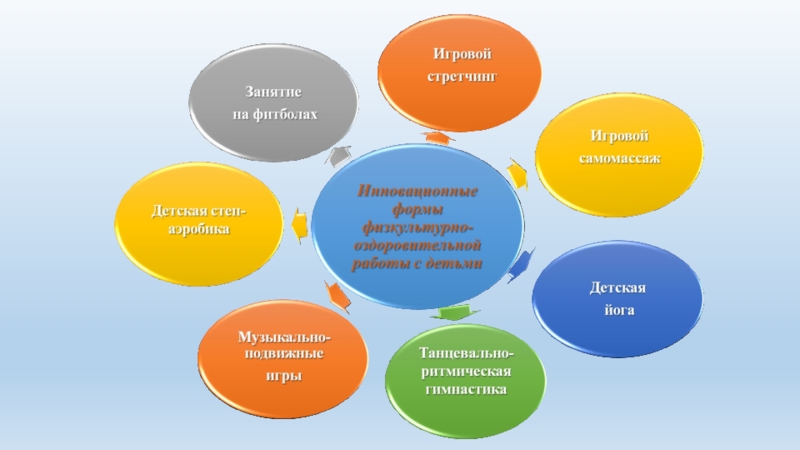 Инновационные формы физкультурно-оздоровительной работы с детьми

Игровой стретчинг

Игровой самомассаж

Детская йога

Танцевально-ритмическая гимнастика

Музыкально-подвижные игры

Детская степ-аэробика

Занятие на фитболах